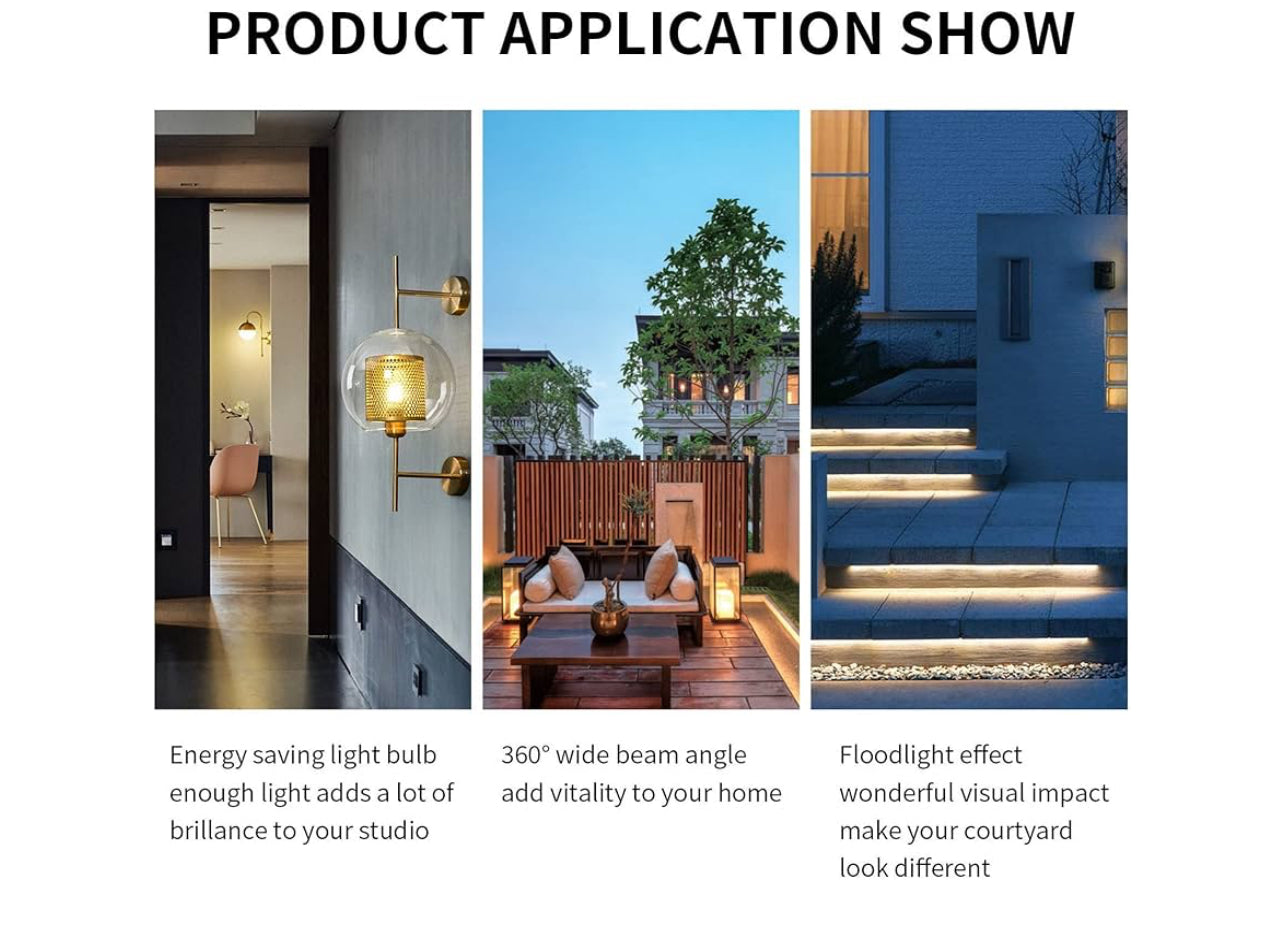 PRODUCT APPLICATION SHOW

Energy saving light bulb enough light adds a lot of brillance to your studio

360° wide beam angle add vitality to your home

Floodlight effect wonderful visual impact make your courtyard look different